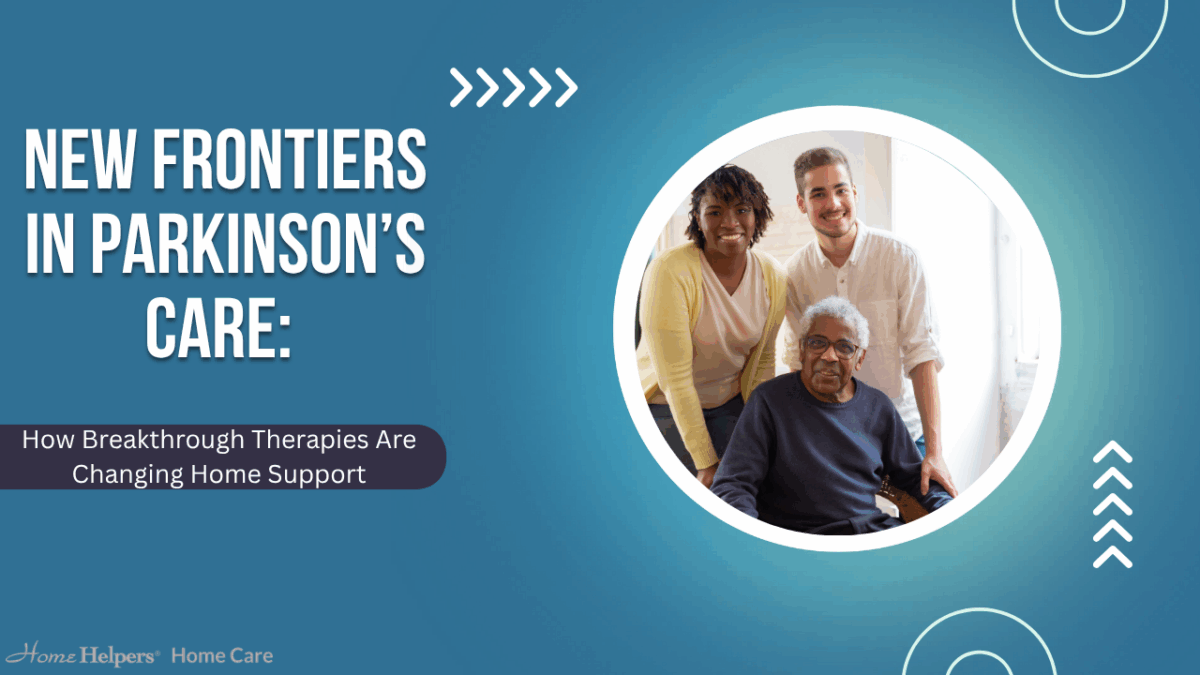 NEW FRONTIERS IN PARKINSON'S CARE:

How Breakthrough Therapies Are Changing Home Support

Home Helpers® Home Care